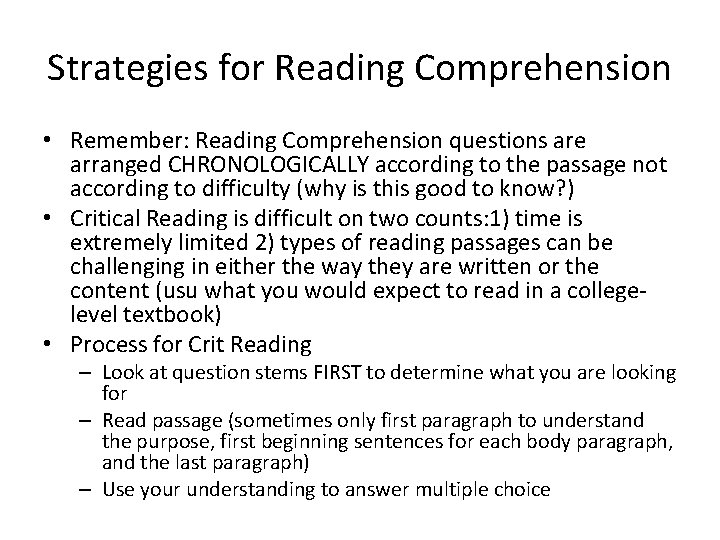 Strategies for Reading Comprehension

• Remember: Reading Comprehension questions are arranged CHRONOLOGICALLY according to the passage not according to difficulty (why is this good to know?)
• Critical Reading is difficult on two counts:1) time is extremely limited 2) types of reading passages can be challenging in either the way they are written or the content (usu what you would expect to read in a college-level textbook)
• Process for Crit Reading
– Look at question stems FIRST to determine what you are looking for
– Read passage (sometimes only first paragraph to understand the purpose, first beginning sentences for each body paragraph, and the last paragraph)
– Use your understanding to answer multiple choice